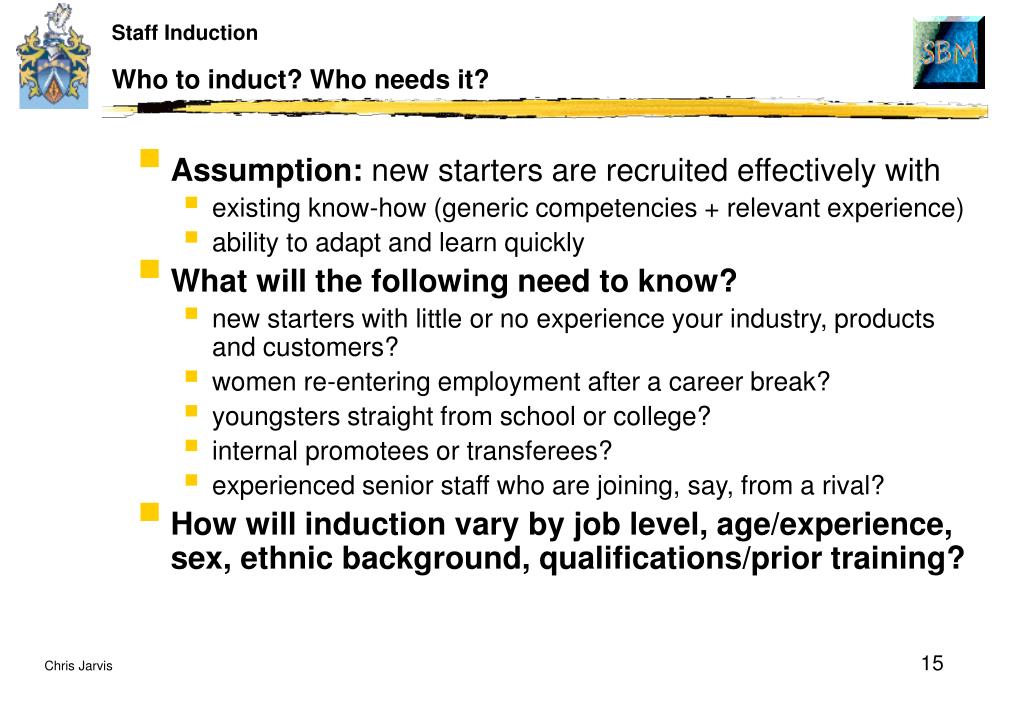 Staff Induction

Who to induct? Who needs it?

SBM

Assumption: new starters are recruited effectively with
existing know-how (generic competencies + relevant experience)
ability to adapt and learn quickly

What will the following need to know?
new starters with little or no experience your industry, products and customers?
women re-entering employment after a career break?
youngsters straight from school or college?
internal promotees or transferees?
experienced senior staff who are joining, say, from a rival?

How will induction vary by job level, age/experience, sex, ethnic background, qualifications/prior training?

Chris Jarvis

15